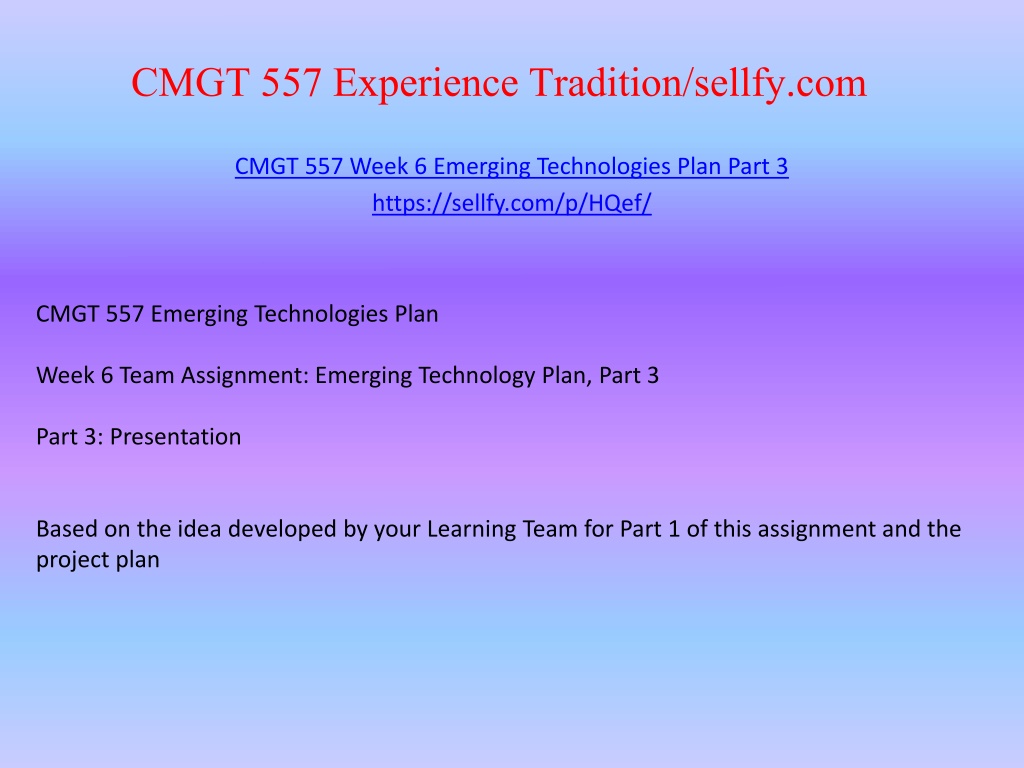 CMGT 557 Experience Tradition/sellfy.com

CMGT 557 Week 6 Emerging Technologies Plan Part 3
https://sellfy.com/p/HQef/

CMGT 557 Emerging Technologies Plan

Week 6 Team Assignment: Emerging Technology Plan, Part 3

Part 3: Presentation

Based on the idea developed by your Learning Team for Part 1 of this assignment and the project plan